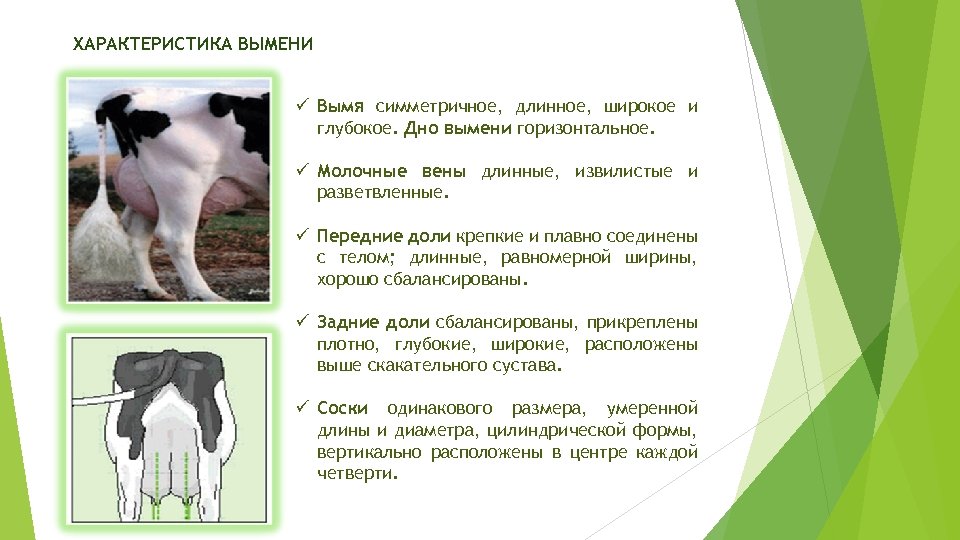 ХАРАКТЕРИСТИКА ВЫМЕНИ

✓ Вымя симметричное, длинное, широкое и глубокое. Дно вымени горизонтальное.

✓ Молочные вены длинные, извилистые и разветвленные.

✓ Передние доли крепкие и плавно соединены с телом; длинные, равномерной ширины, хорошо сбалансированы.

✓ Задние доли сбалансированы, прикреплены плотно, глубокие, широкие, расположены выше скакательного сустава.

✓ Соски одинакового размера, умеренной длины и диаметра, цилиндрической формы, вертикально расположены в центре каждой четверти.